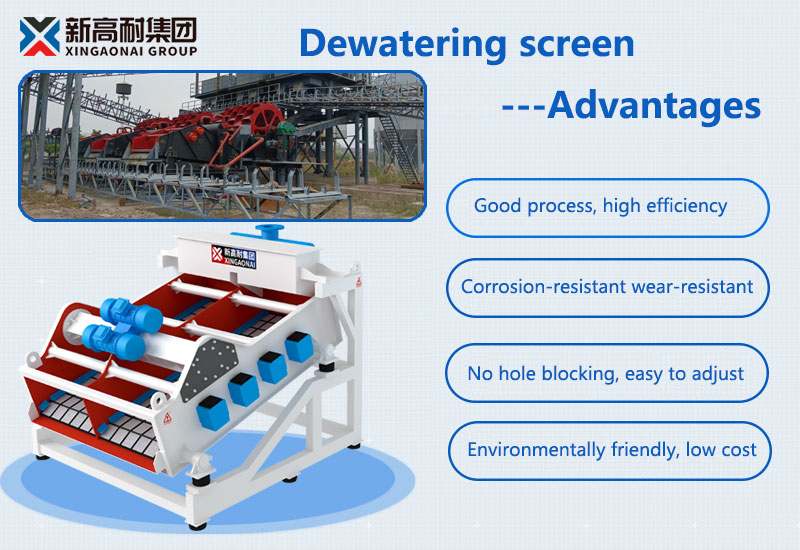 新高耐集团
XINGAONAI GROUP

Dewatering screen

---Advantages

新高耐集团
XINGAONAI

Good process, high efficiency

Corrosion-resistant wear-resistant

No hole blocking, easy to adjust

Environmentally friendly, low cost